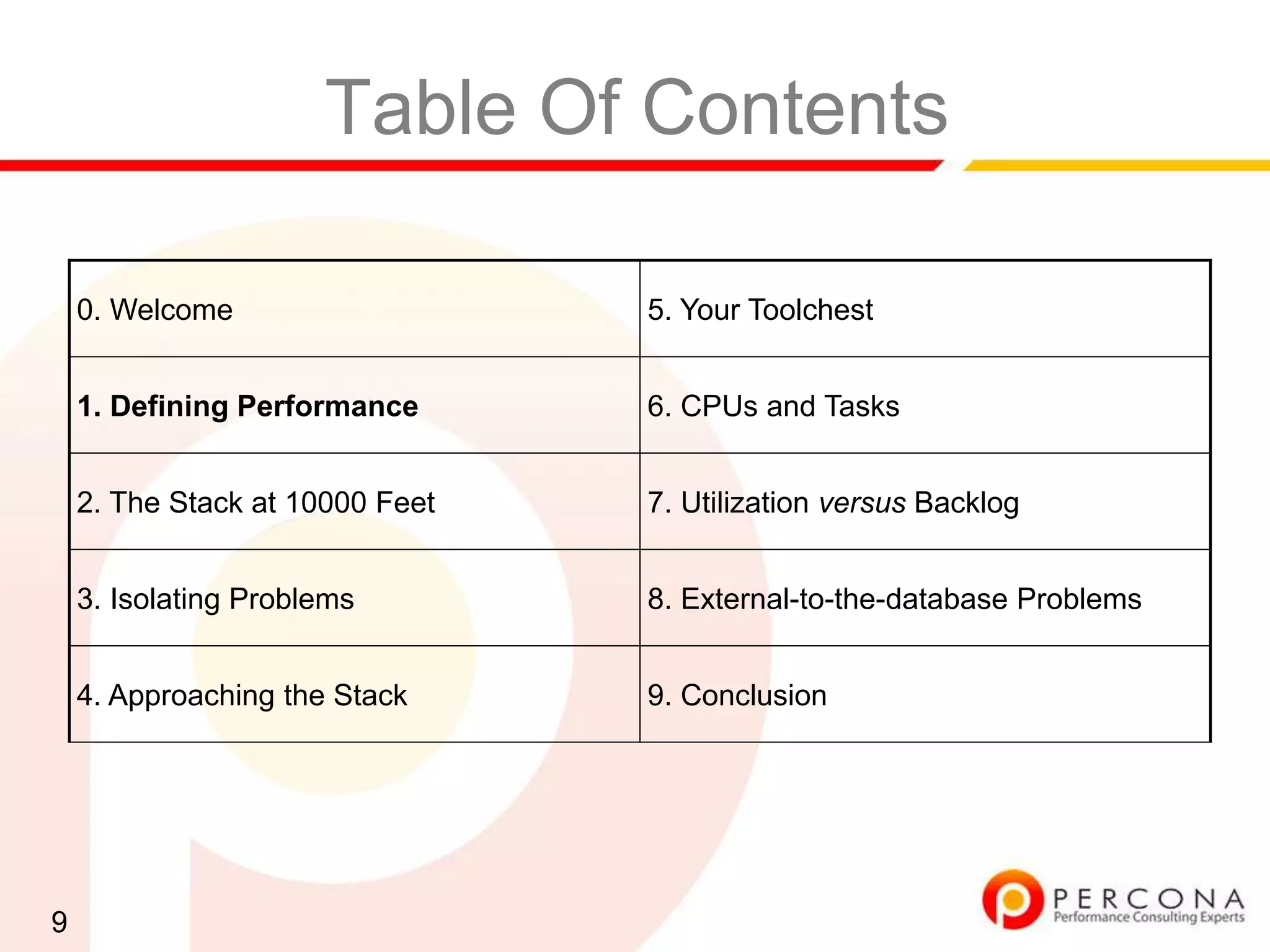 Table Of Contents

| 0. Welcome | 5. Your Toolchest |
|---|---|
| 1. Defining Performance | 6. CPUs and Tasks |
| 2. The Stack at 10000 Feet | 7. Utilization versus Backlog |
| 3. Isolating Problems | 8. External-to-the-database Problems |
| 4. Approaching the Stack | 9. Conclusion |

9

PERCONA
Performance Consulting Experts